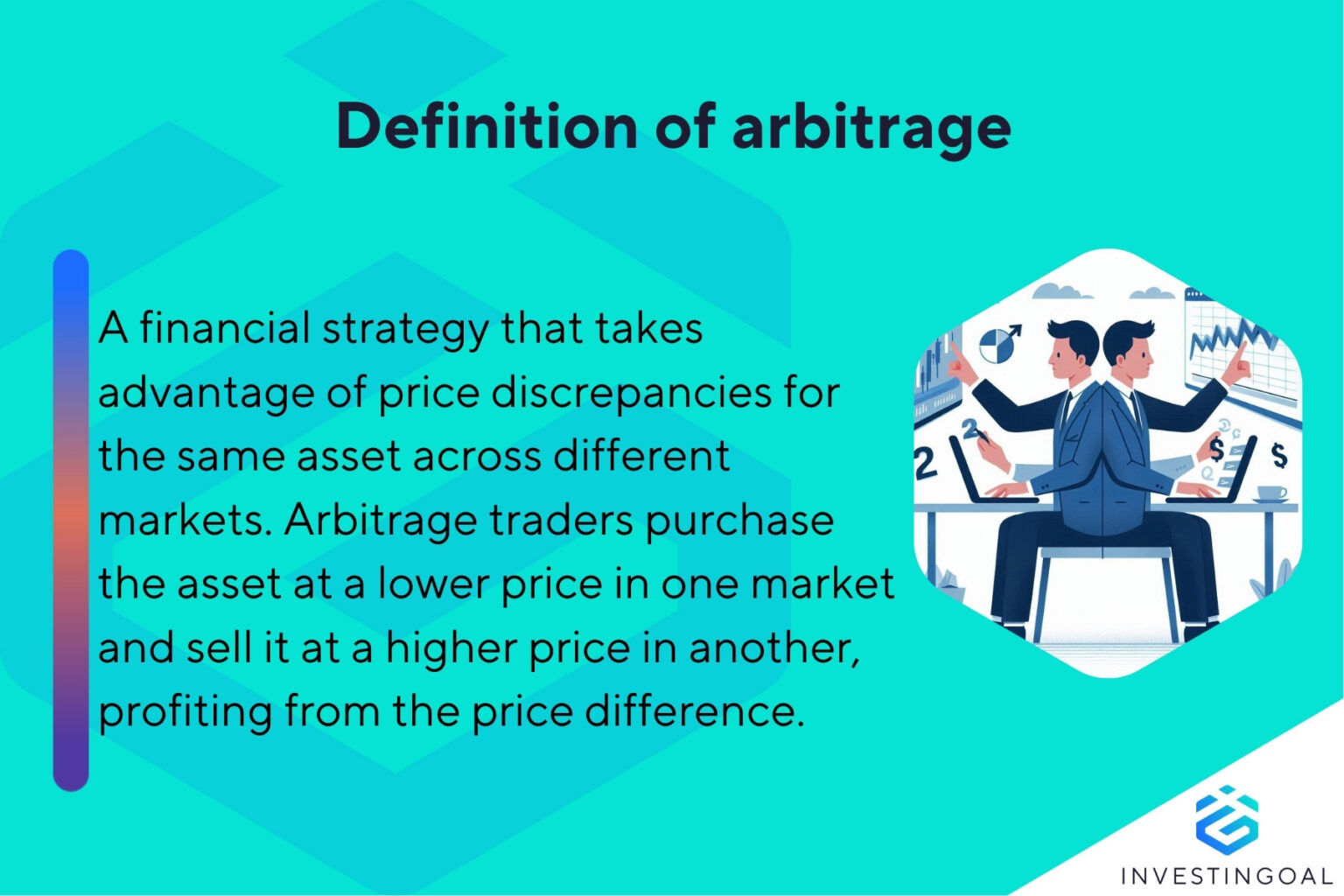 Definition of arbitrage

A financial strategy that takes advantage of price discrepancies for the same asset across different markets. Arbitrage traders purchase the asset at a lower price in one market and sell it at a higher price in another, profiting from the price difference.

2

2

$

$

INVESTINGOAL